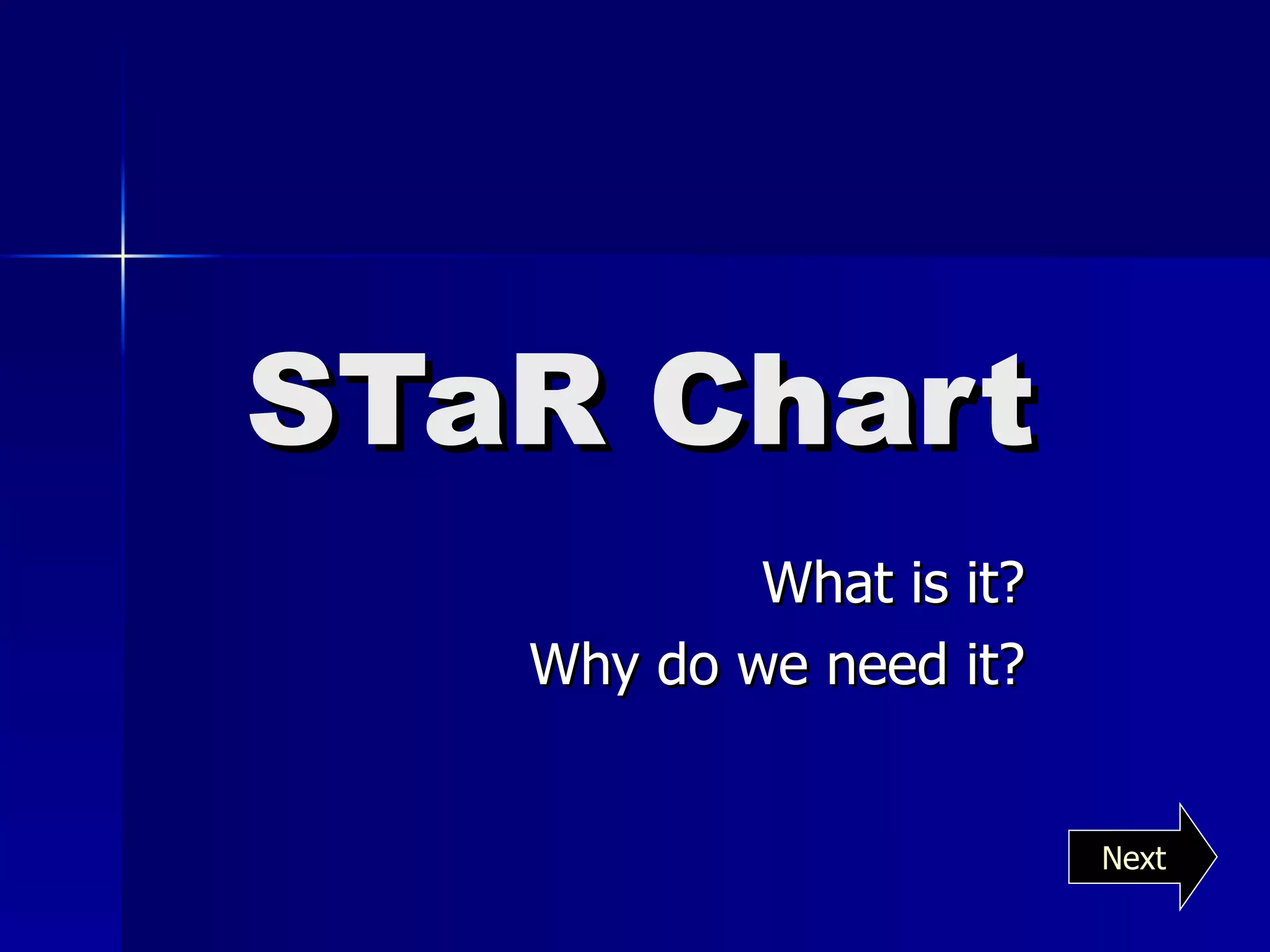 STaR Chart

What is it?
Why do we need it?

Next